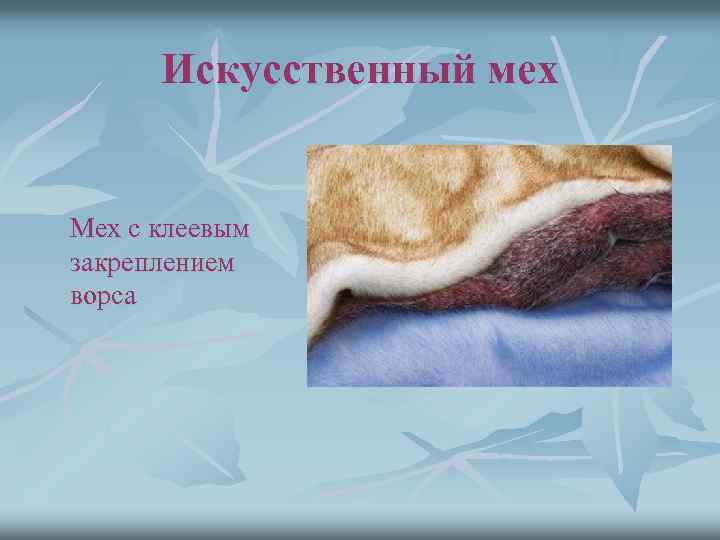 Искусственный мех

Мех с клеевым закреплением ворса